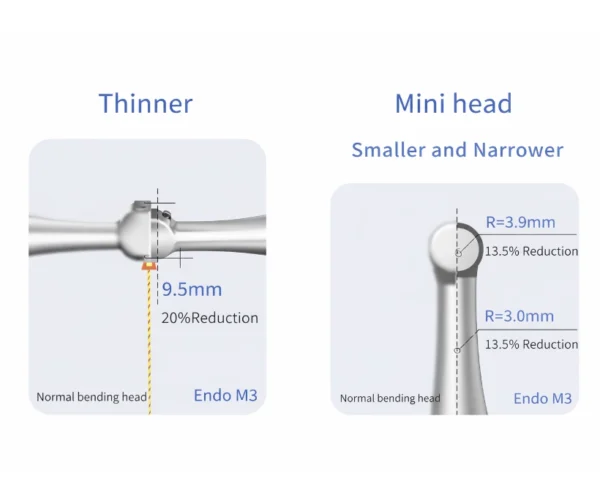 Thinner

9.5mm

20%Reduction

Normal bending head

Endo M3

Mini head

Smaller and Narrower

R=3.9mm

13.5% Reduction

R=3.0mm

13.5% Reduction

Normal bending head

Endo M3